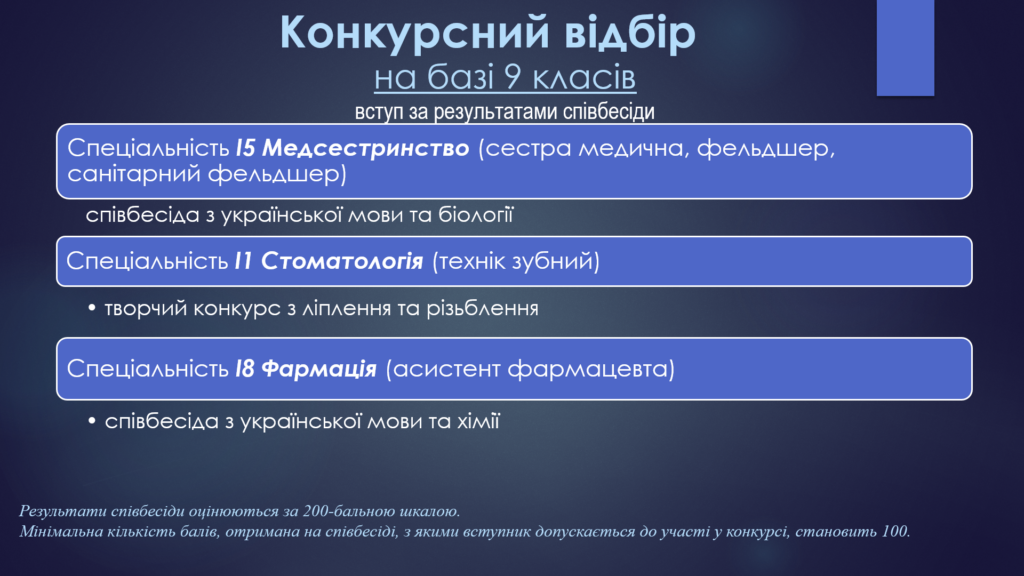 Конкурсний відбір

на базі 9 класів

вступ за результатами співбесіди

Спеціальність I5 Медсестринство (сестра медична, фельдшер, санітарний фельдшер)

співбесіда з української мови та біології

Спеціальність I1 Стоматологія (технік зубний)

• творчий конкурс з ліплення та різьблення

Спеціальність I8 Фармація (асистент фармацевта)

• співбесіда з української мови та хімії

Результати співбесіди оцінюються за 200-бальною шкалою.
Мінімальна кількість балів, отримана на співбесіді, з якими вступник допускається до участі у конкурсі, становить 100.